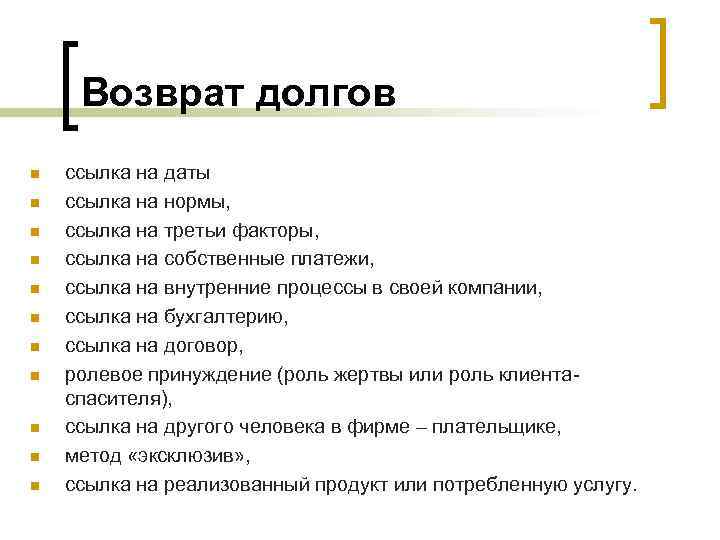 Возврат долгов

- ссылка на даты
- ссылка на нормы,
- ссылка на третьи факторы,
- ссылка на собственные платежи,
- ссылка на внутренние процессы в своей компании,
- ссылка на бухгалтерию,
- ссылка на договор,
- ролевое принуждение (роль жертвы или роль клиента-спасителя),
- ссылка на другого человека в фирме – плательщике,
- метод «эксклюзив»,
- ссылка на реализованный продукт или потребленную услугу.